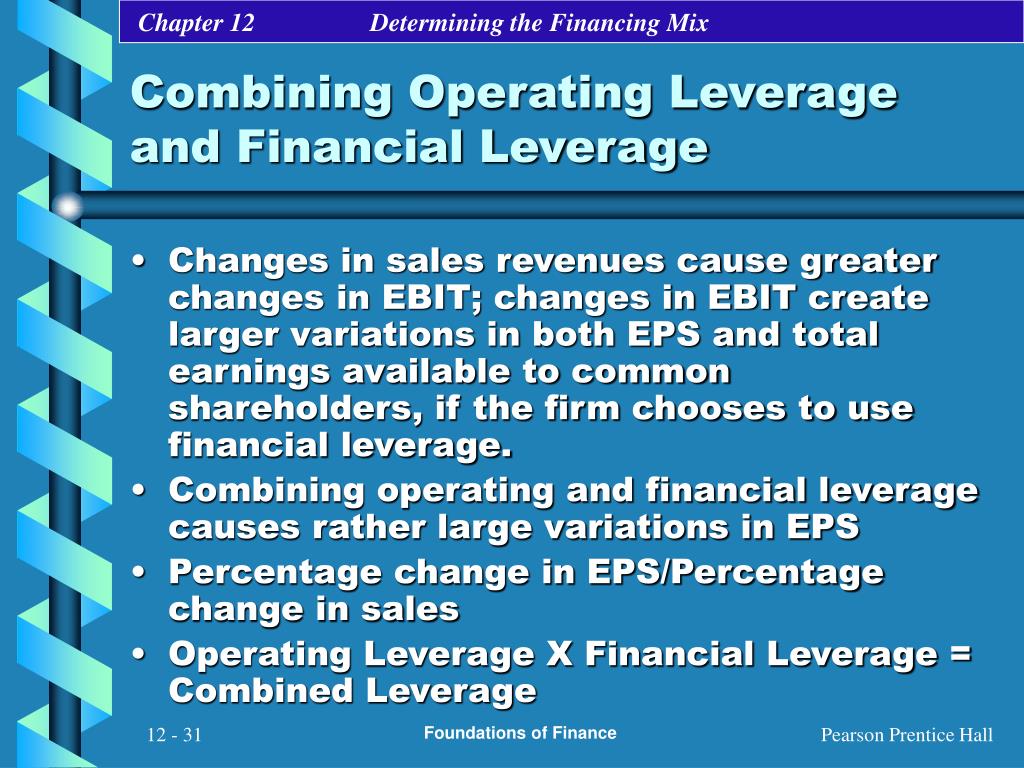 Chapter 12 Determining the Financing Mix

Combining Operating Leverage and Financial Leverage

• Changes in sales revenues cause greater changes in EBIT; changes in EBIT create larger variations in both EPS and total earnings available to common shareholders, if the firm chooses to use financial leverage.
• Combining operating and financial leverage causes rather large variations in EPS
• Percentage change in EPS/Percentage change in sales
• Operating Leverage X Financial Leverage = Combined Leverage

12 - 31 Foundations of Finance Pearson Prentice Hall